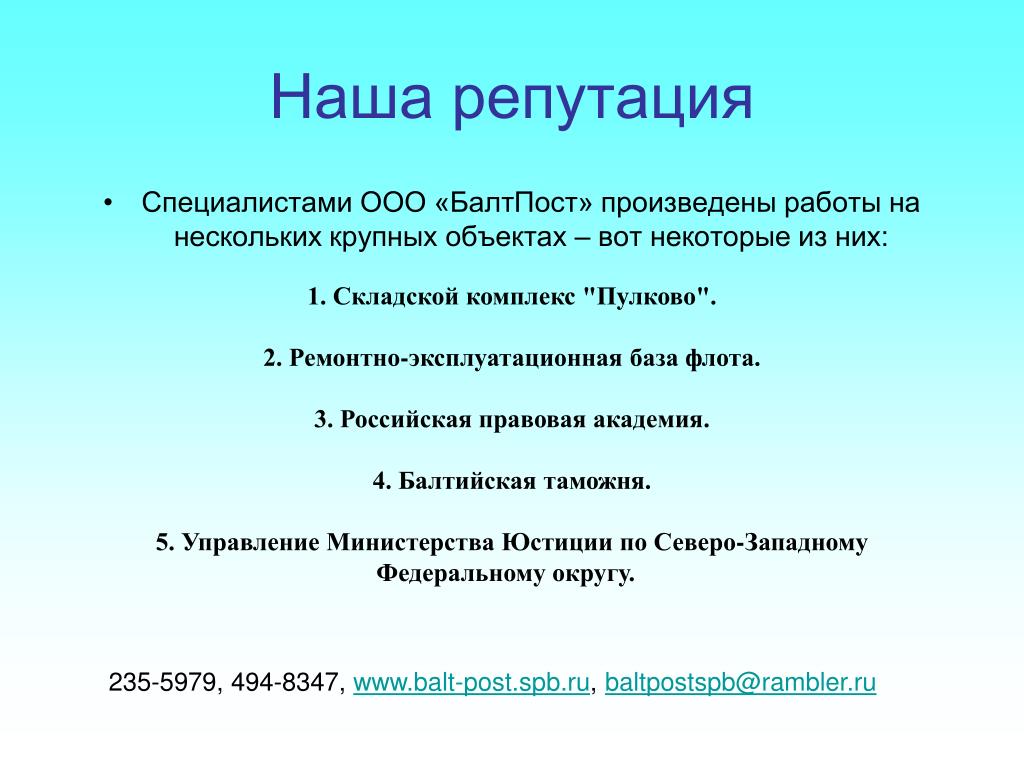 Наша репутация

• Специалистами ООО «БалтПост» произведены работы на нескольких крупных объектах – вот некоторые из них:

1. Складской комплекс "Пулково".

2. Ремонтно-эксплуатационная база флота.

3. Российская правовая академия.

4. Балтийская таможня.

5. Управление Министерства Юстиции по Северо-Западному Федеральному округу.

235-5979, 494-8347, www.balt-post.spb.ru, baltpostspb@rambler.ru